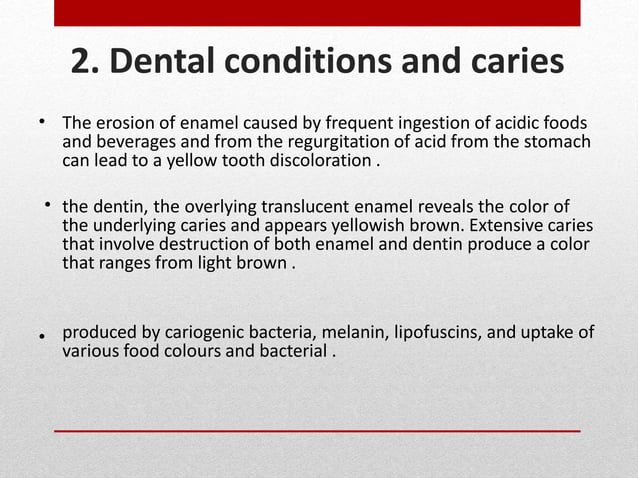 2. Dental conditions and caries

• The erosion of enamel caused by frequent ingestion of acidic foods and beverages and from the regurgitation of acid from the stomach can lead to a yellow tooth discoloration .

• the dentin, the overlying translucent enamel reveals the color of the underlying caries and appears yellowish brown. Extensive caries that involve destruction of both enamel and dentin produce a color that ranges from light brown .

• produced by cariogenic bacteria, melanin, lipofuscins, and uptake of various food colours and bacterial .